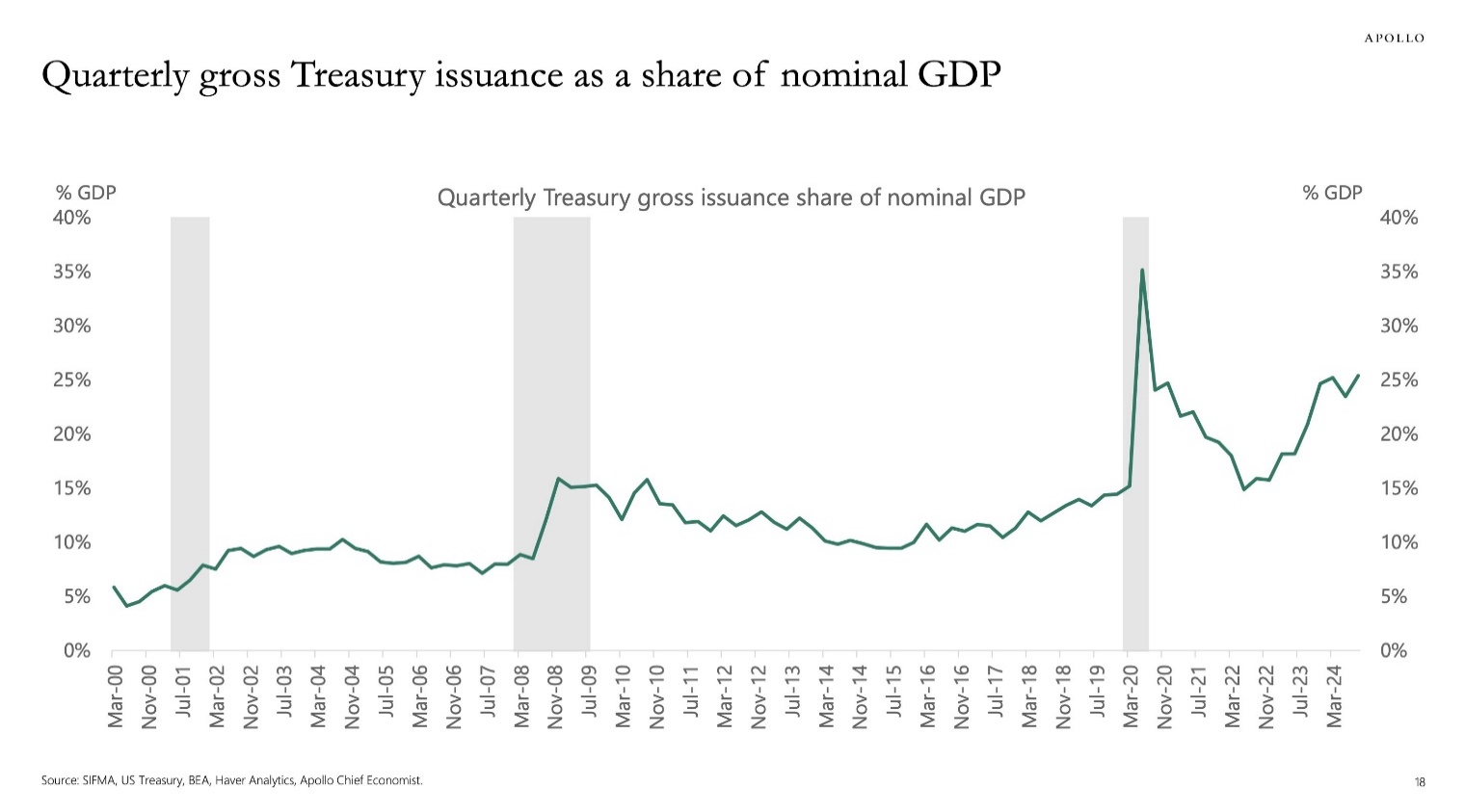 APOLLO

Quarterly gross Treasury issuance as a share of nominal GDP

Quarterly Treasury gross issuance share of nominal GDP

% GDP

40%
35%
30%
25%
20%
15%
10%
5%
0%

% GDP

40%
35%
30%
25%
20%
15%
10%
5%
0%

Mar-00
Nov-00
Jul-01
Mar-02
Nov-02
Jul-03
Mar-04
Nov-04
Jul-05
Mar-06
Nov-06
Jul-07
Mar-08
Nov-08
Jul-09
Mar-10
Nov-10
Jul-11
Mar-12
Nov-12
Jul-13
Mar-14
Nov-14
Jul-15
Mar-16
Nov-16
Jul-17
Mar-18
Nov-18
Jul-19
Mar-20
Nov-20
Jul-21
Mar-22
Nov-22
Jul-23
Mar-24

Source: SIFMA, US Treasury, BEA, Haver Analytics, Apollo Chief Economist.

18